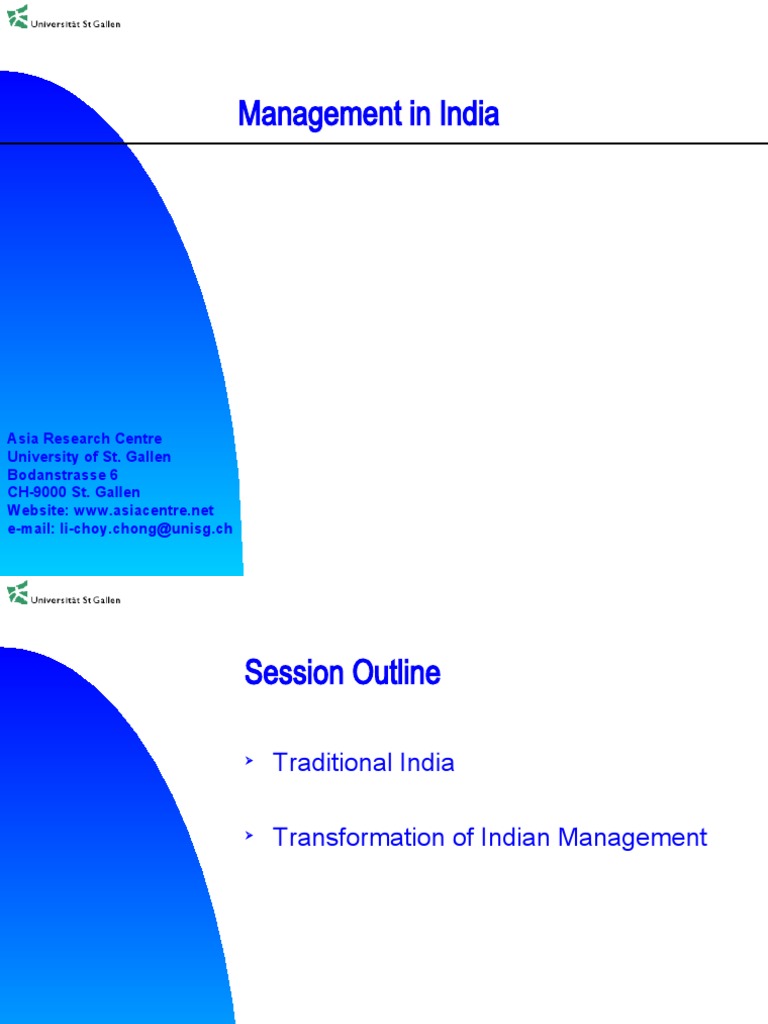 Universität St Gallen

Management in India

Asia Research Centre
University of St. Gallen
Bodanstrasse 6
CH-9000 St. Gallen
Website: www.asiacentre.net
e-mail: li-choy.chong@unisg.ch

Universität St Gallen

Session Outline

➤ Traditional India

➤ Transformation of Indian Management